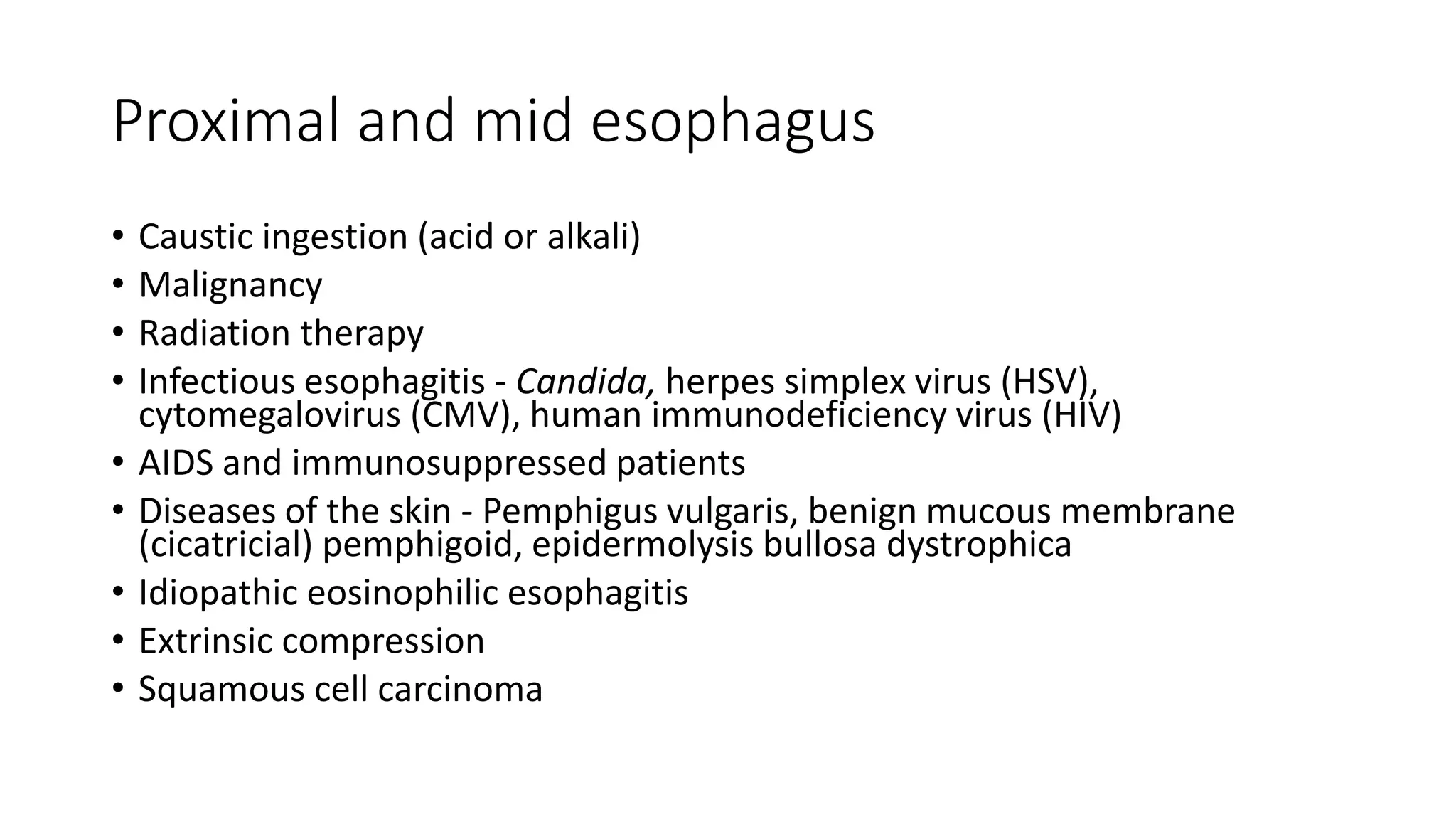 Proximal and mid esophagus

• Caustic ingestion (acid or alkali)
• Malignancy
• Radiation therapy
• Infectious esophagitis - Candida, herpes simplex virus (HSV), cytomegalovirus (CMV), human immunodeficiency virus (HIV)
• AIDS and immunosuppressed patients
• Diseases of the skin - Pemphigus vulgaris, benign mucous membrane (cicatricial) pemphigoid, epidermolysis bullosa dystrophica
• Idiopathic eosinophilic esophagitis
• Extrinsic compression
• Squamous cell carcinoma